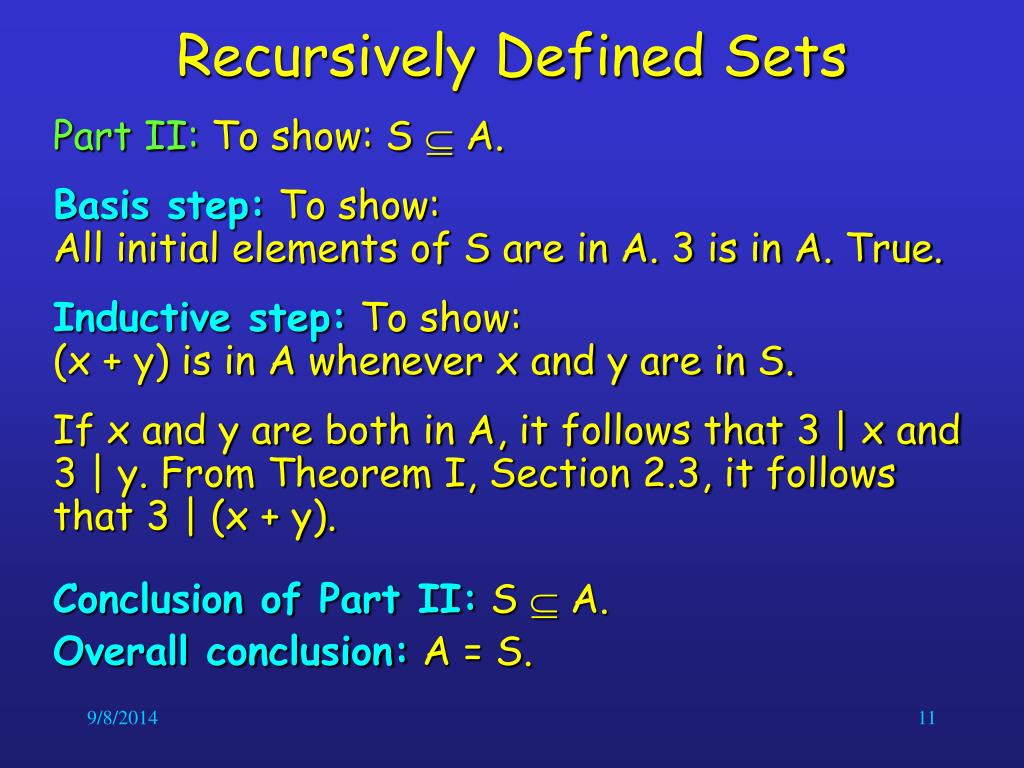 Recursively Defined Sets

Part II: To show: $S \subseteq A$.

Basis step: To show:
All initial elements of S are in A. 3 is in A. True.

Inductive step: To show:
(x + y) is in A whenever x and y are in S.

If x and y are both in A, it follows that 3 | x and 3 | y. From Theorem I, Section 2.3, it follows that 3 | (x + y).

Conclusion of Part II: $S \subseteq A$.
Overall conclusion: A = S.

9/8/2014

11